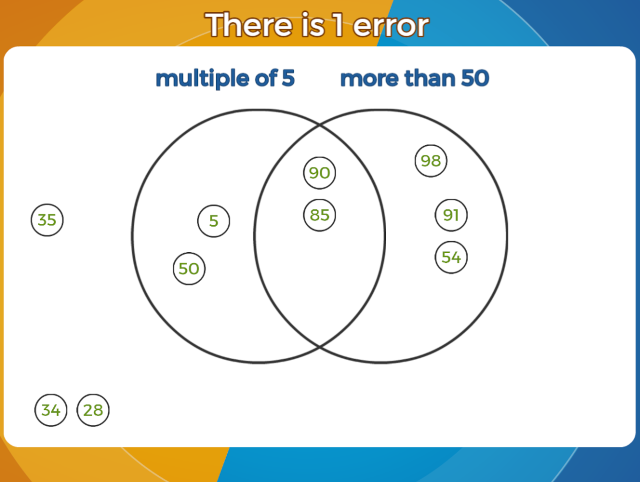 There is 1 error

multiple of 5

more than 50

35

5

50

90

85

98

91

54

34

28